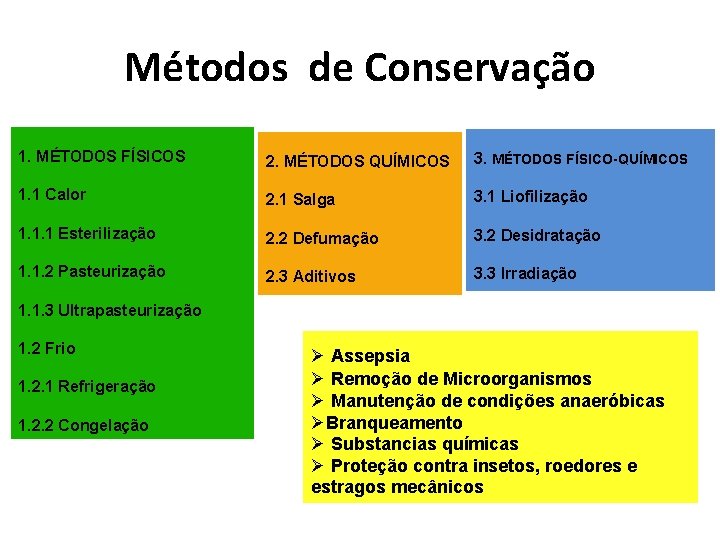 Métodos de Conservação

1. MÉTODOS FÍSICOS

1.1 Calor

1.1.1 Esterilização

1.1.2 Pasteurização

1.1.3 Ultrapasteurização

1.2 Frio

1.2.1 Refrigeração

1.2.2 Congelação

2. MÉTODOS QUÍMICOS

2.1 Salga

2.2 Defumação

2.3 Aditivos

3. MÉTODOS FÍSICO-QUÍMICOS

3.1 Liofilização

3.2 Desidratação

3.3 Irradiação

➢ Assepsia
➢ Remoção de Microorganismos
➢ Manutenção de condições anaeróbicas
➢Branqueamento
➢ Substancias químicas
➢ Proteção contra insetos, roedores e estragos mecânicos